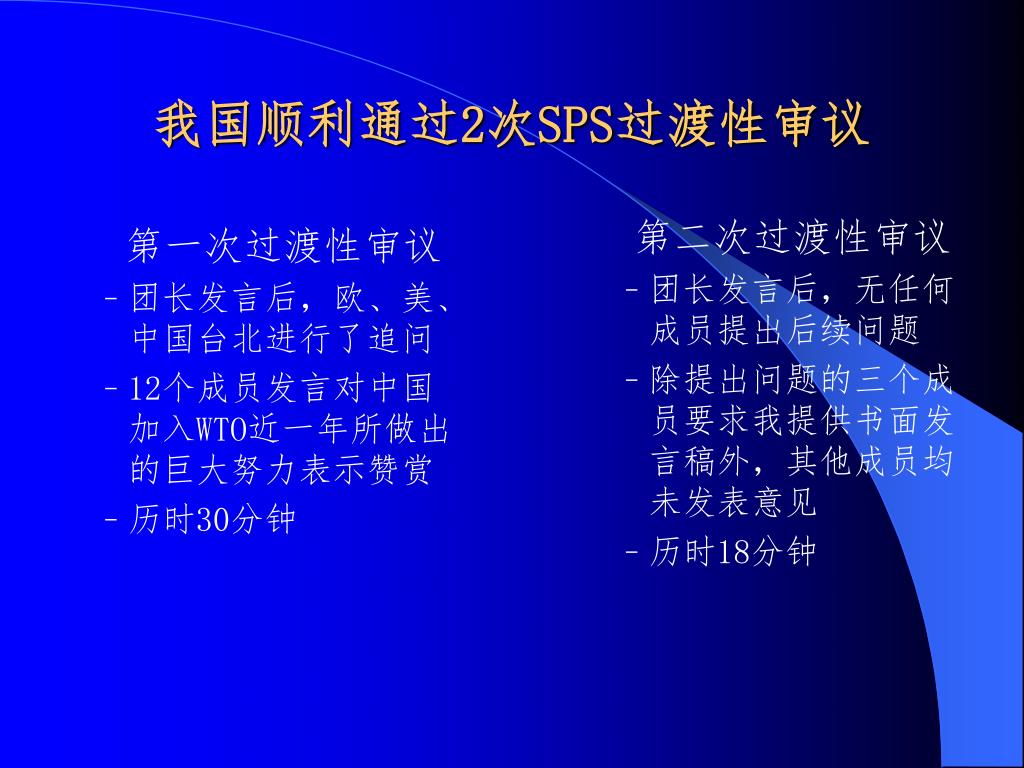 我国顺利通过2次SPS过渡性审议

第一次过渡性审议
– 团长发言后，欧、美、中国台北进行了追问
– 12个成员发言对中国加入WTO近一年所做出的巨大努力表示赞赏
– 历时30分钟

第二次过渡性审议
– 团长发言后，无任何成员提出后续问题
– 除提出问题的三个成员要求我提供书面发言稿外，其他成员均未发表意见
– 历时18分钟